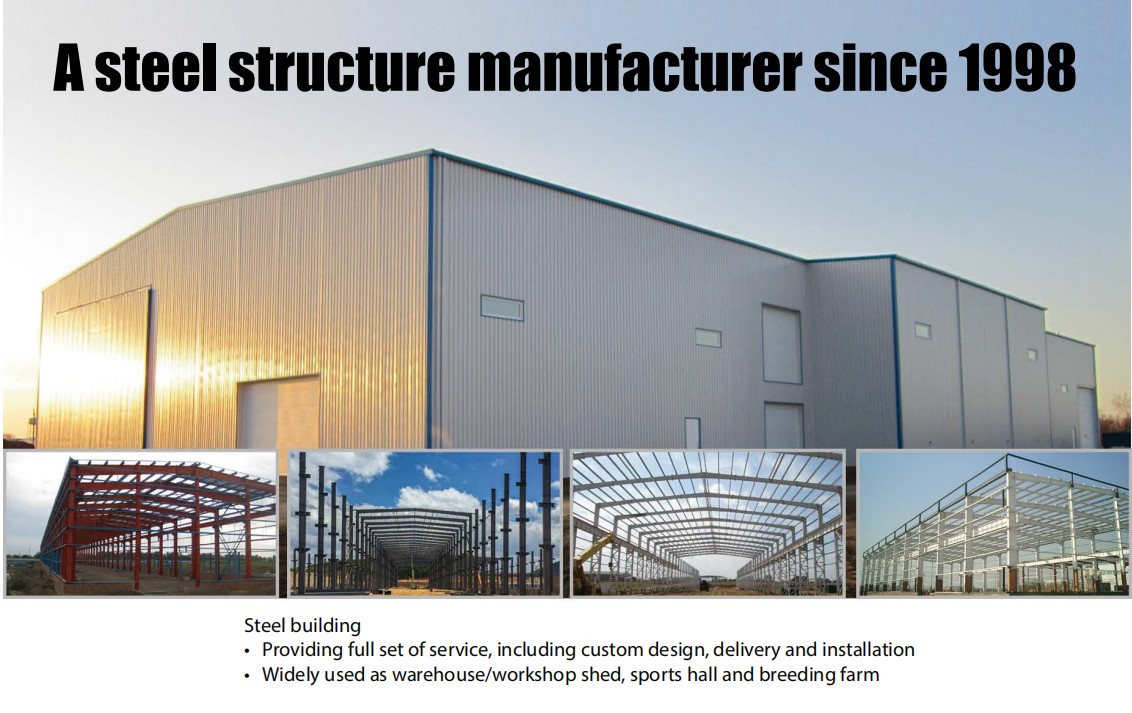 A steel structure manufacturer since 1998

Steel building
• Providing full set of service, including custom design, delivery and installation
• Widely used as warehouse/workshop shed, sports hall and breeding farm